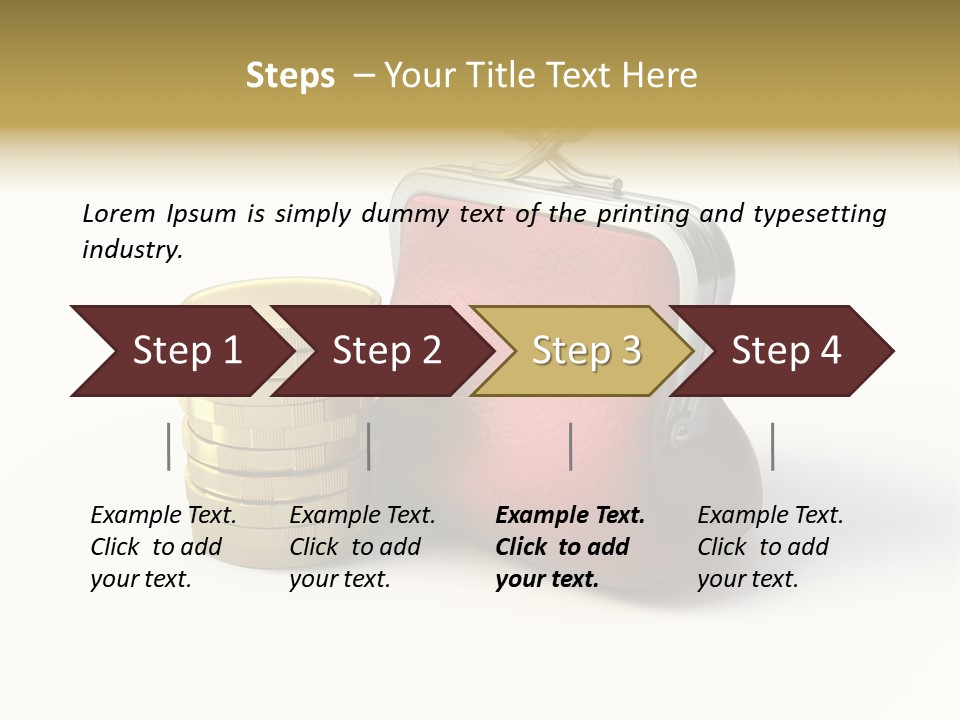 Steps – Your Title Text Here

Lorem Ipsum is simply dummy text of the printing and typesetting industry.

Step 1

Step 2

Step 3

Step 4

Example Text. Click to add your text.

Example Text. Click to add your text.

Example Text. Click to add your text.

Example Text. Click to add your text.